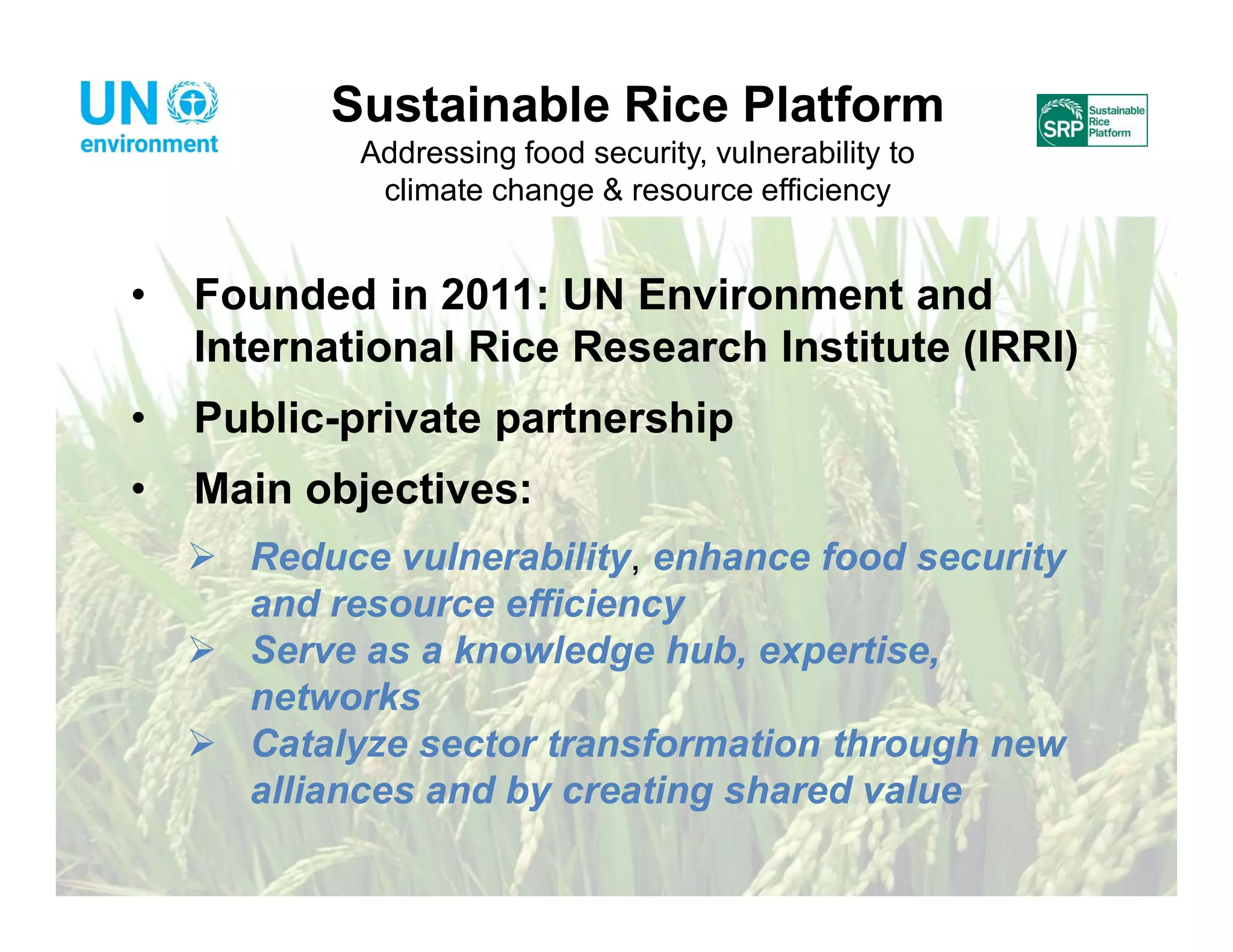 UN environment

Sustainable Rice Platform

Addressing food security, vulnerability to climate change & resource efficiency

SRP Sustainable Rice Platform

• Founded in 2011: UN Environment and International Rice Research Institute (IRRI)

• Public-private partnership

• Main objectives:

➢ Reduce vulnerability, enhance food security and resource efficiency

➢ Serve as a knowledge hub, expertise, networks

➢ Catalyze sector transformation through new alliances and by creating shared value